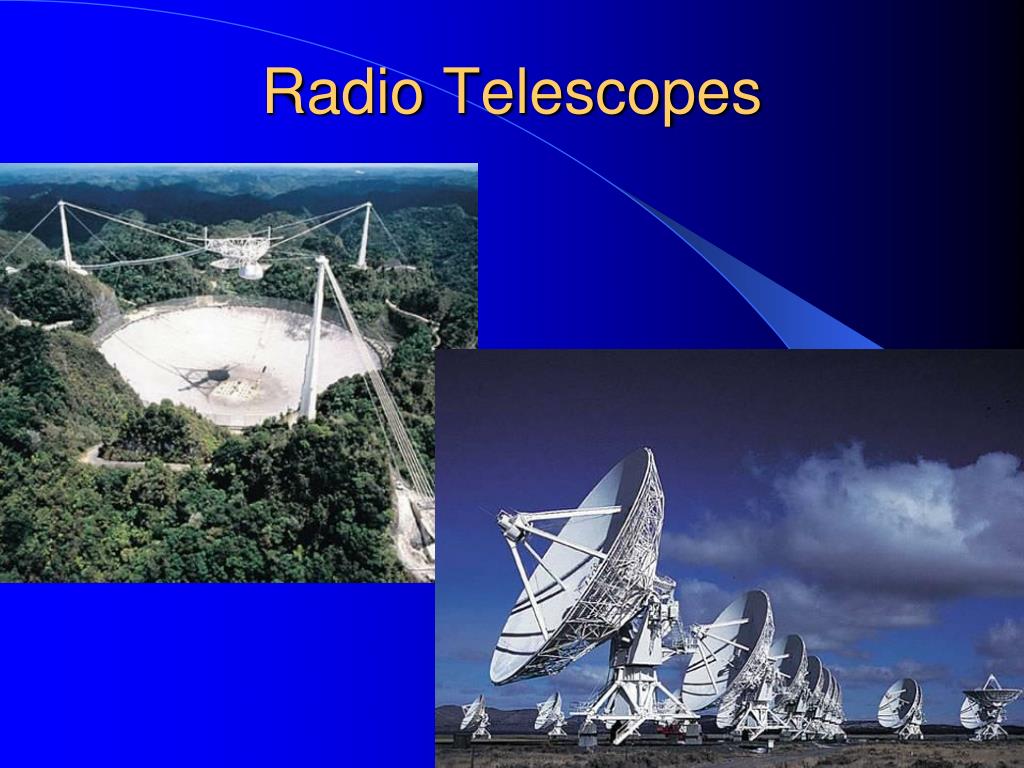 Radio Telescopes